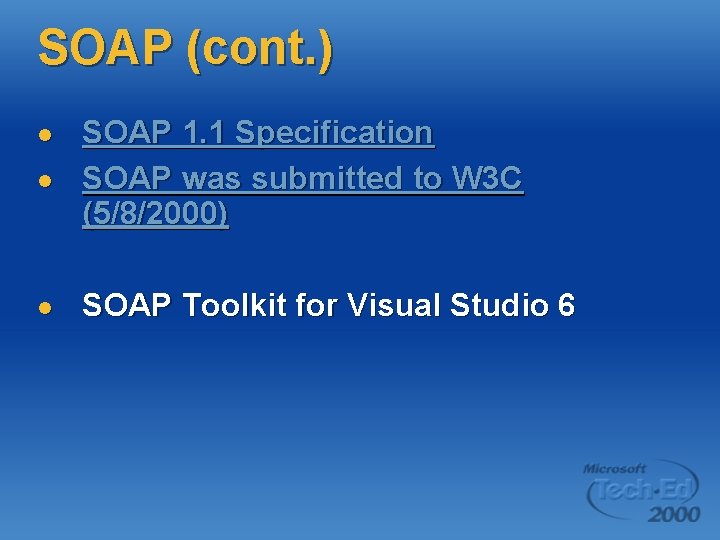 SOAP (cont.)

- SOAP 1.1 Specification
- SOAP was submitted to W3C (5/8/2000)

- SOAP Toolkit for Visual Studio 6

Microsoft Tech·Ed 2000